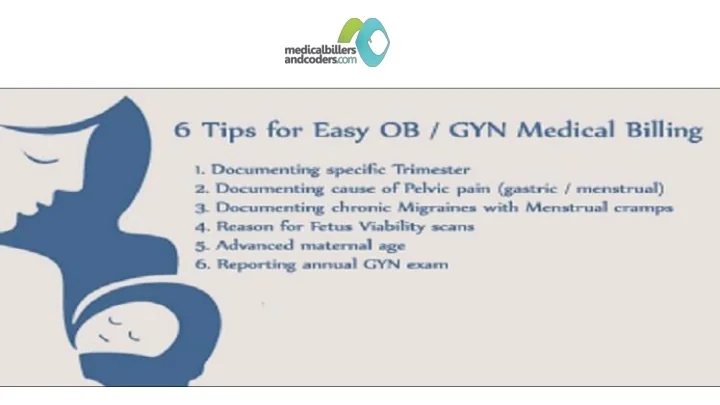 medicalbillers andcoders.com

6 Tips for Easy OB / GYN Medical Billing

1. Documenting specific Trimester
2. Documenting cause of Pelvic pain (gastric / menstrual)
3. Documenting chronic Migraines with Menstrual cramps
4. Reason for Fetus Viability scans
5. Advanced maternal age
6. Reporting annual GYN exam